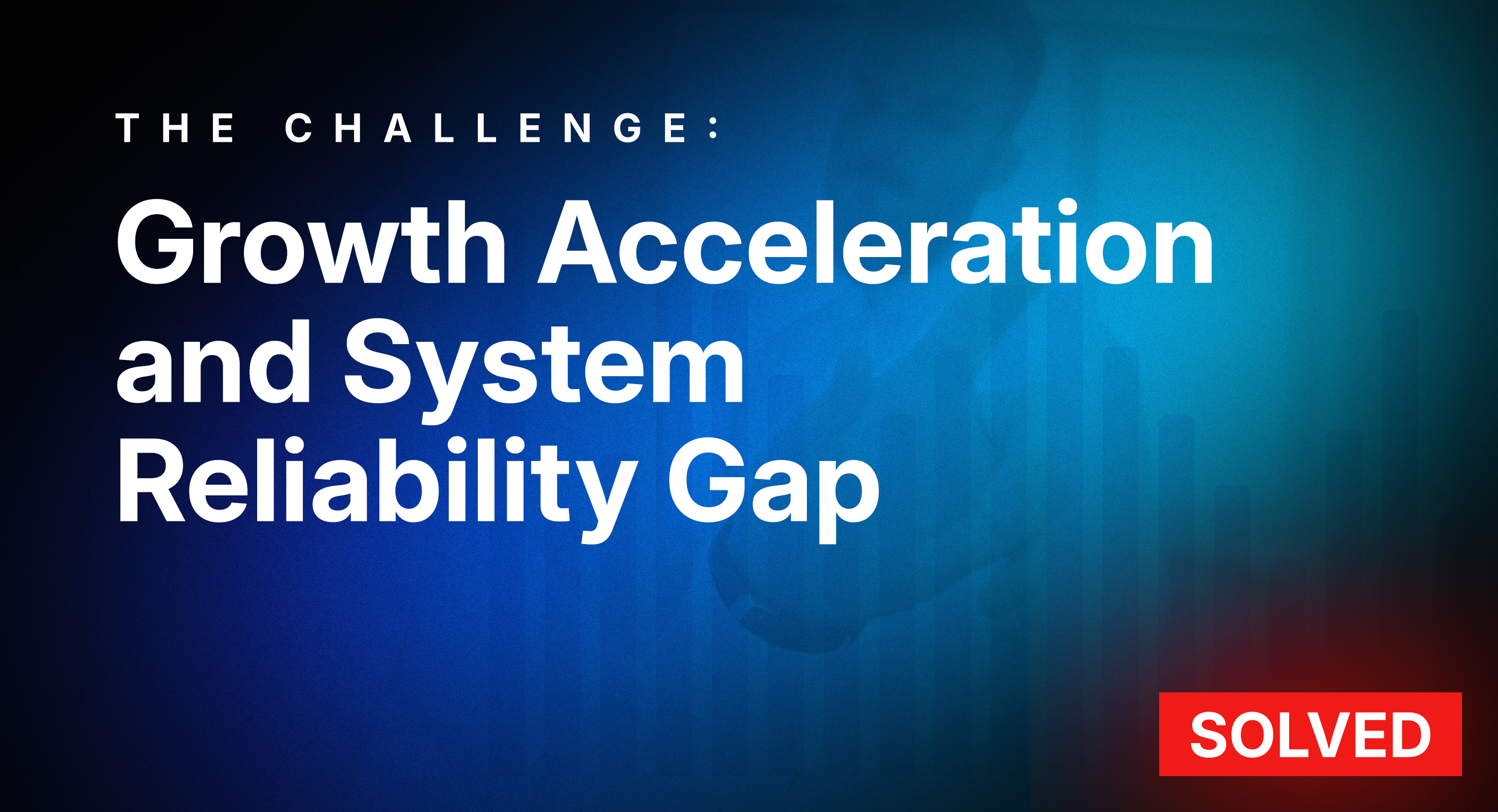 THE CHALLENGE:

Growth Acceleration and System Reliability Gap

SOLVED